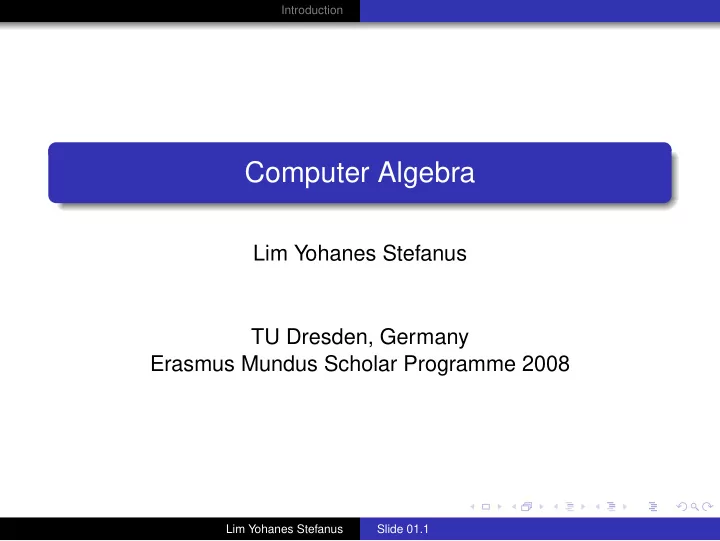 Introduction

Computer Algebra

Lim Yohanes Stefanus

TU Dresden, Germany
Erasmus Mundus Scholar Programme 2008

Lim Yohanes Stefanus Slide 01.1